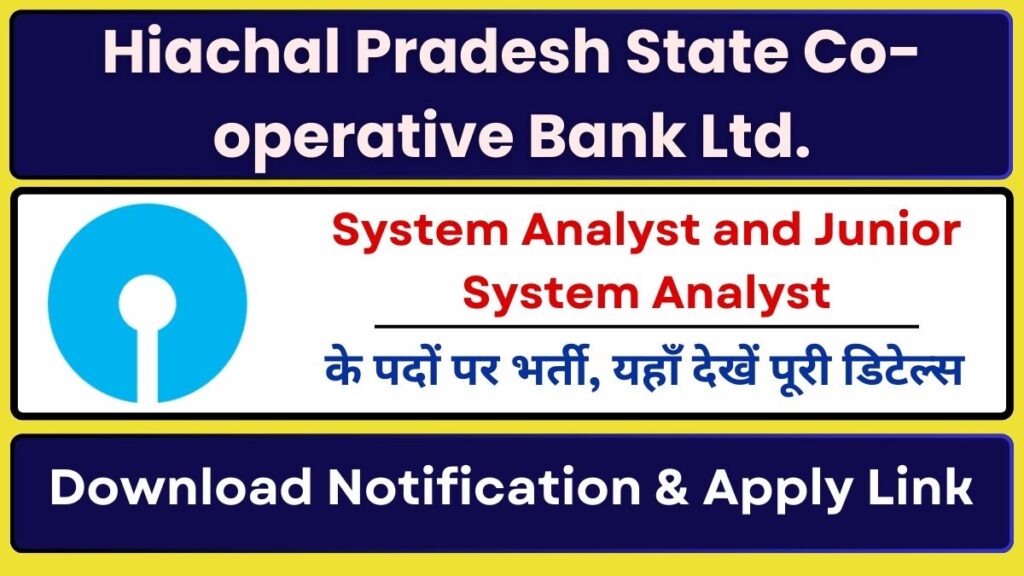 Hiachal Pradesh State Co-operative Bank Ltd.

System Analyst and Junior System Analyst

के पदों पर भर्ती, यहाँ देखें पूरी डिटेल्स

Download Notification & Apply Link